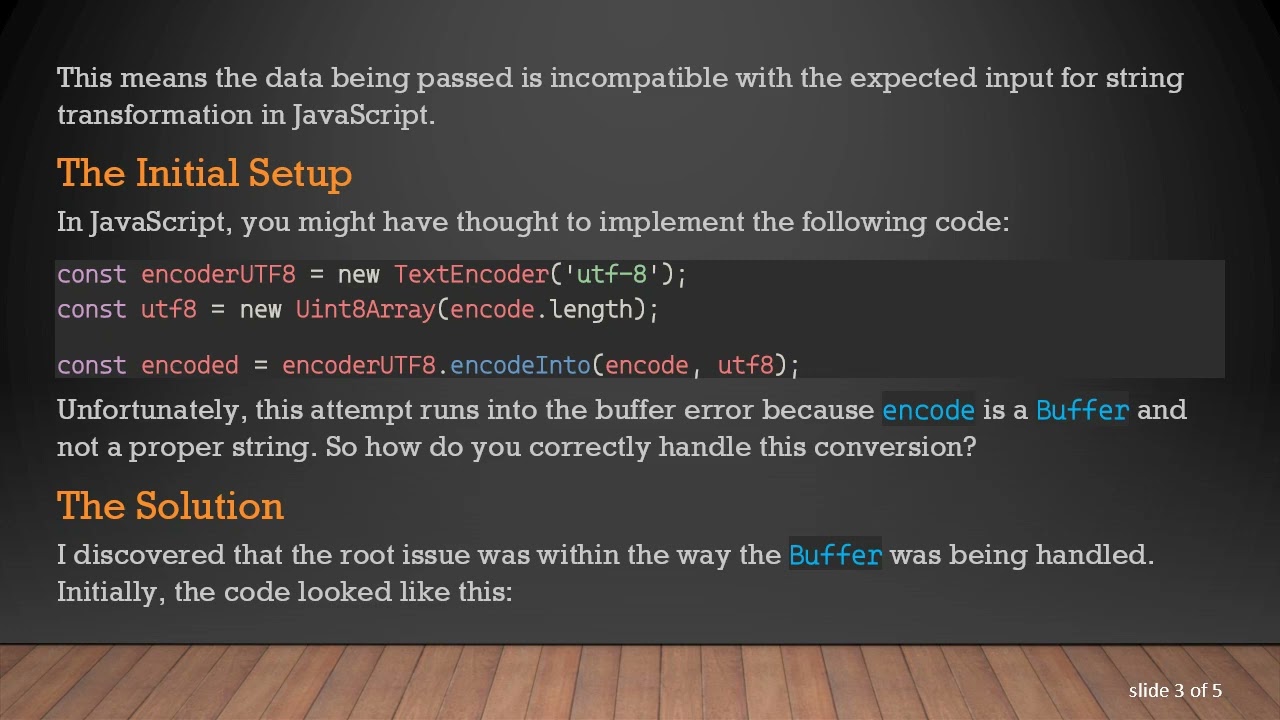 This means the data being passed is incompatible with the expected input for string transformation in JavaScript.

The Initial Setup

In JavaScript, you might have thought to implement the following code:

const encoderUTF8 = new TextEncoder('utf-8');
const utf8 = new Uint8Array(encode.length);

const encoded = encoderUTF8.encodeInto(encode, utf8);

Unfortunately, this attempt runs into the buffer error because encode is a Buffer and not a proper string. So how do you correctly handle this conversion?

The Solution

I discovered that the root issue was within the way the Buffer was being handled. Initially, the code looked like this:

slide 3 of 5